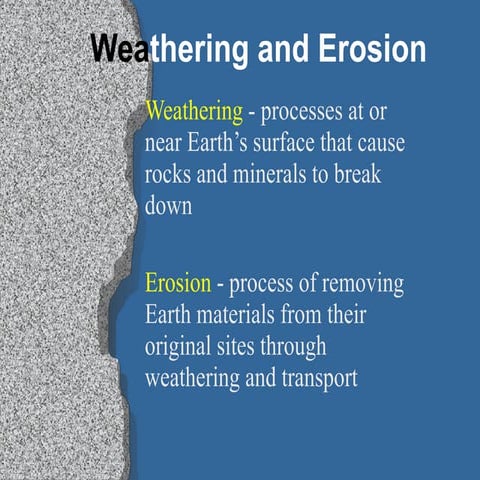 Weathering and Erosion

Weathering - processes at or near Earth’s surface that cause rocks and minerals to break down

Erosion - process of removing Earth materials from their original sites through weathering and transport